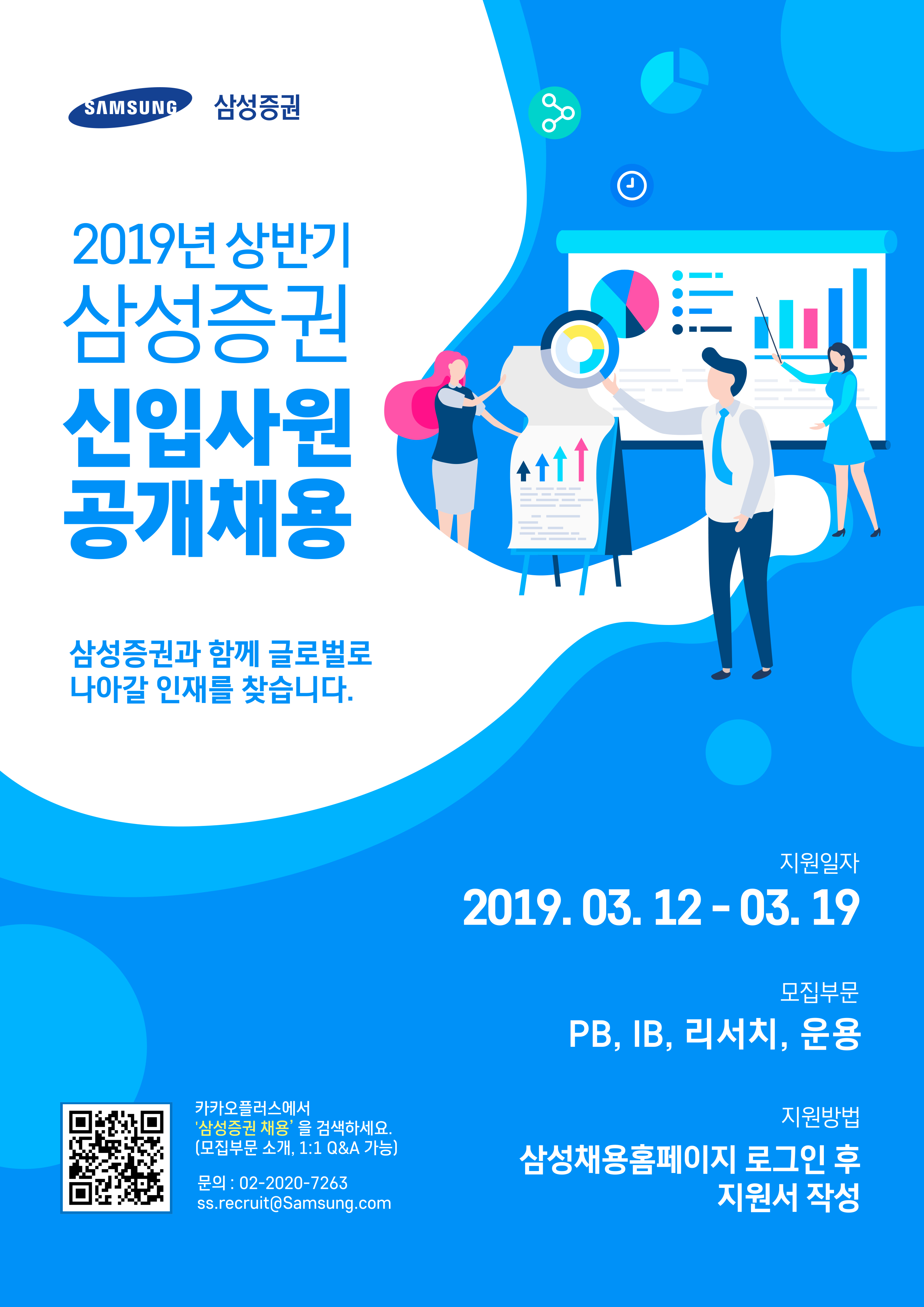 SAMSUNG 삼성증권

2019년 상반기
삼성증권
신입사원
공개채용

삼성증권과 함께 글로벌로
나아갈 인재를 찾습니다.

지원일자
2019. 03. 12 - 03. 19

모집부문
PB, IB, 리서치, 운용

지원방법
삼성채용홈페이지 로그인 후
지원서 작성

카카오플러스에서
'삼성증권 채용' 을 검색하세요.
(모집부문 소개, 1:1 Q&A 가능)

문의 : 02-2020-7263
ss.recruit@Samsung.com